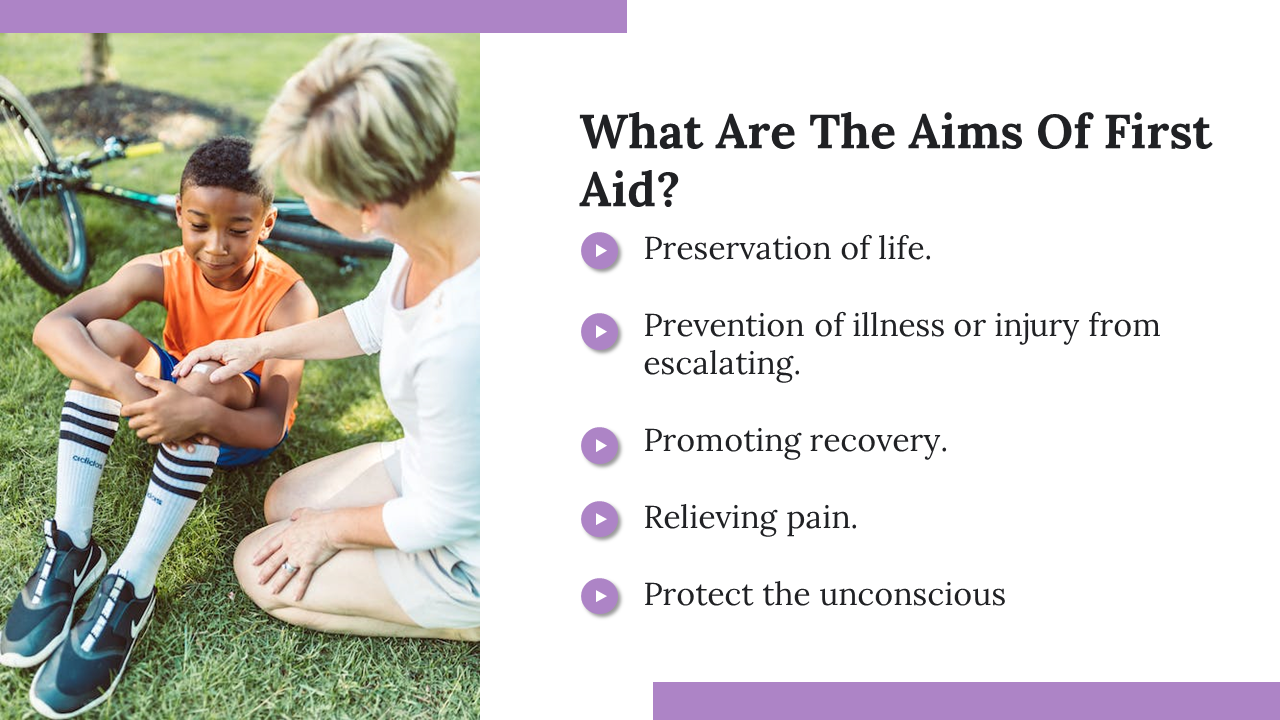 What Are The Aims Of First Aid?

Preservation of life.

Prevention of illness or injury from escalating.

Promoting recovery.

Relieving pain.

Protect the unconscious